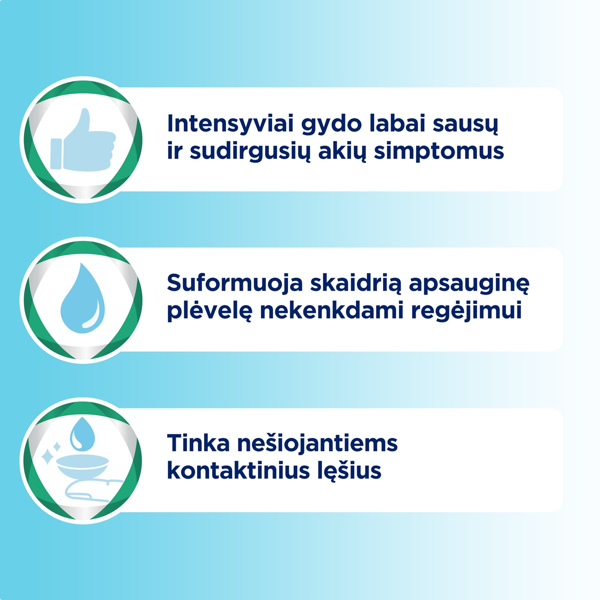 Intensyviai gydo labai sausų ir sudirgusių akių simptomus

Suformuoja skaidrią apsauginę plėvelę nekenkdami regėjimui

Tinka nešiojantiems kontaktinius lęšius